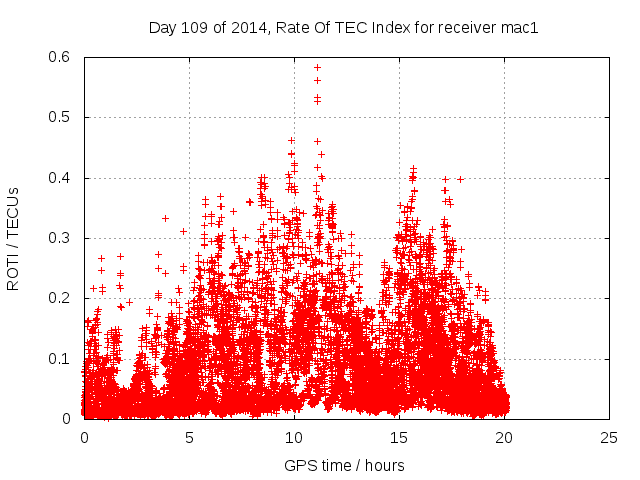 Day 109 of 2014, Rate Of TEC Index for receiver mac1

ROTI / TECUs

0.6
0.5
0.4
0.3
0.2
0.1
0

0 5 10 15 20 25

GPS time / hours